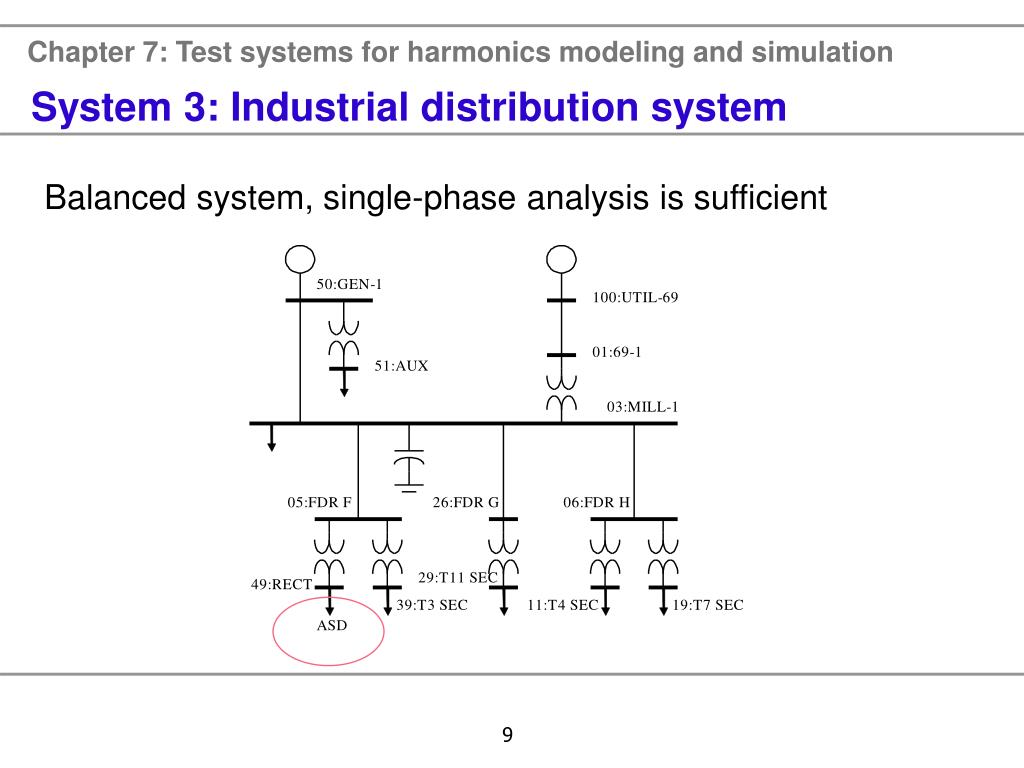 Chapter 7: Test systems for harmonics modeling and simulation

System 3: Industrial distribution system

Balanced system, single-phase analysis is sufficient

50:GEN-1
100:UTIL-69
51:AUX
01:69-1
03:MILL-1
05:FDR F
26:FDR G
06:FDR H
49:RECT
29:T11 SEC
39:T3 SEC
11:T4 SEC
19:T7 SEC
ASD

9